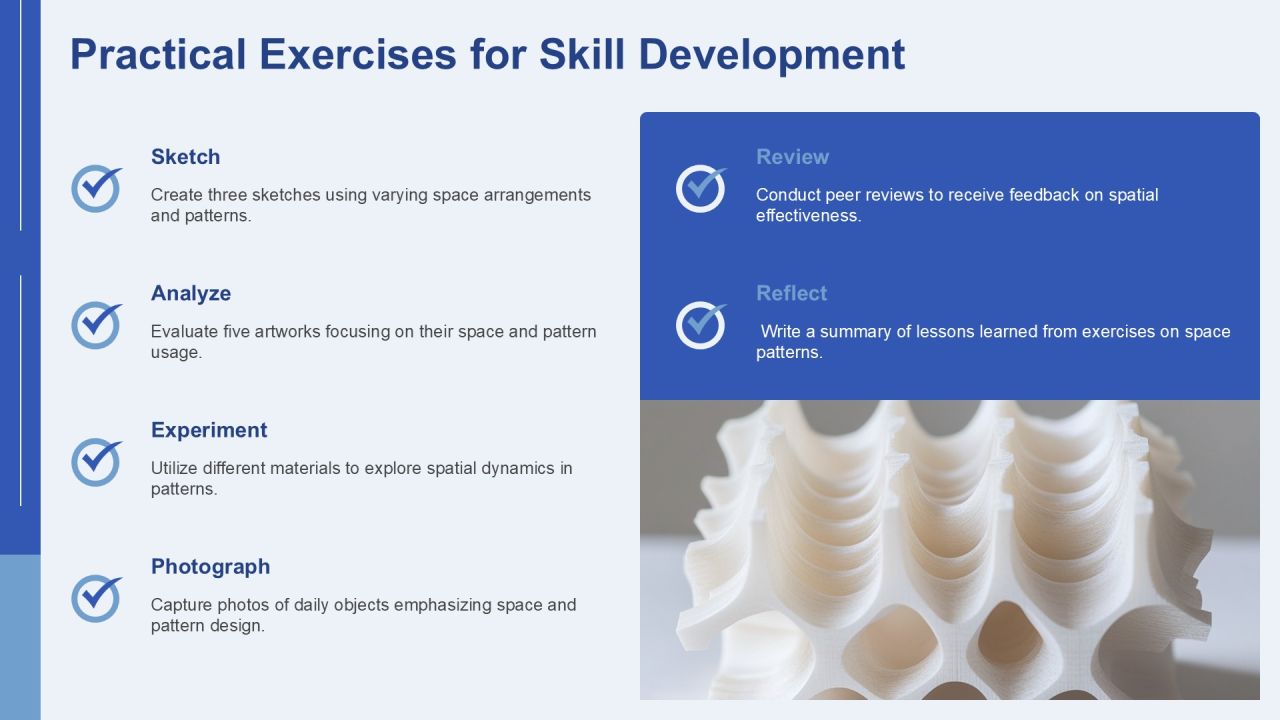 Practical Exercises for Skill Development

Sketch

Create three sketches using varying space arrangements and patterns.

Analyze

Evaluate five artworks focusing on their space and pattern usage.

Experiment

Utilize different materials to explore spatial dynamics in patterns.

Photograph

Capture photos of daily objects emphasizing space and pattern design.

Review

Conduct peer reviews to receive feedback on spatial effectiveness.

Reflect

Write a summary of lessons learned from exercises on space patterns.